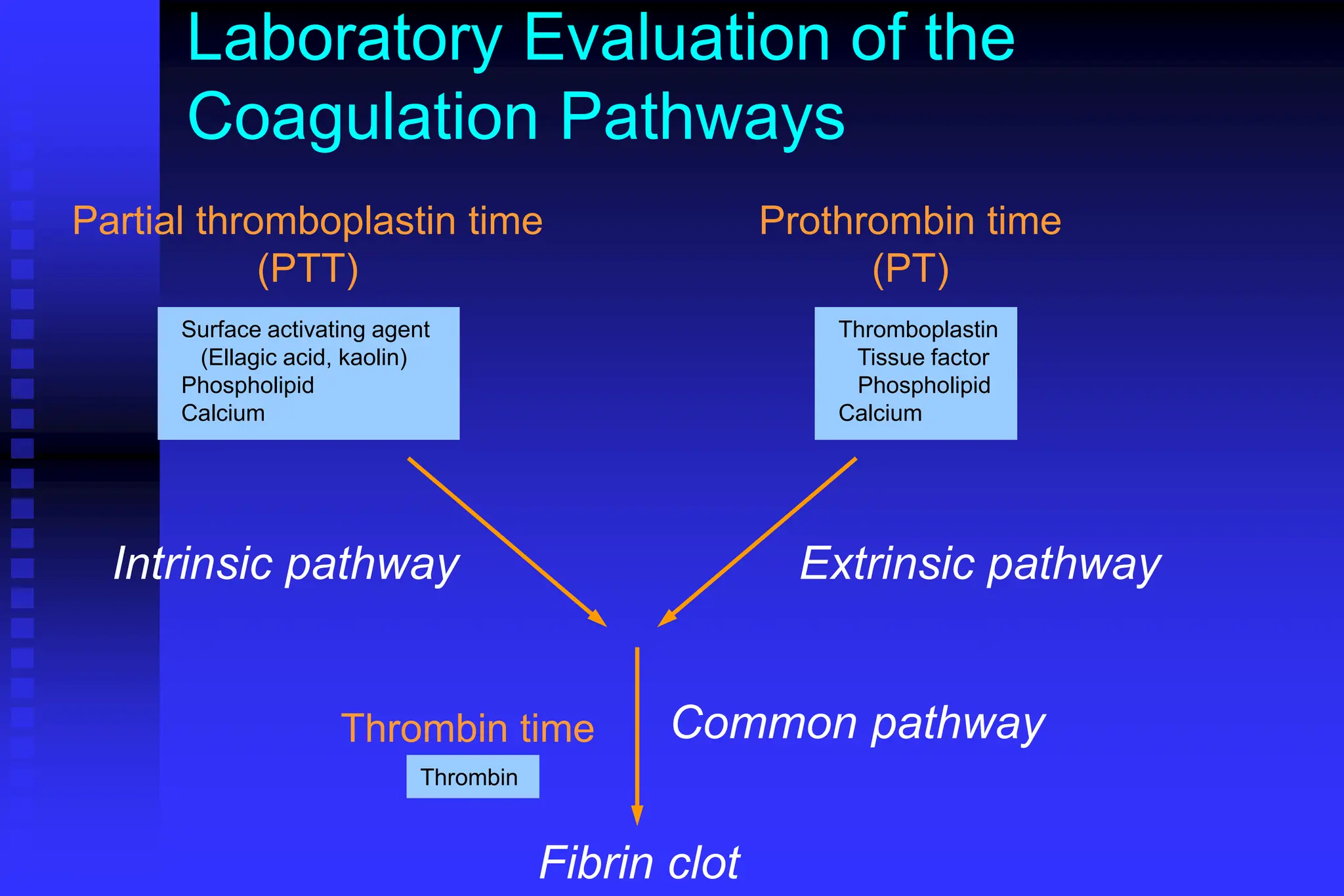 Laboratory Evaluation of the Coagulation Pathways

Partial thromboplastin time (PTT)

Surface activating agent
(Ellagic acid, kaolin)
Phospholipid
Calcium

Prothrombin time (PT)

Thromboplastin
Tissue factor
Phospholipid
Calcium

Intrinsic pathway

Extrinsic pathway

Thrombin time

Thrombin

Common pathway

Fibrin clot